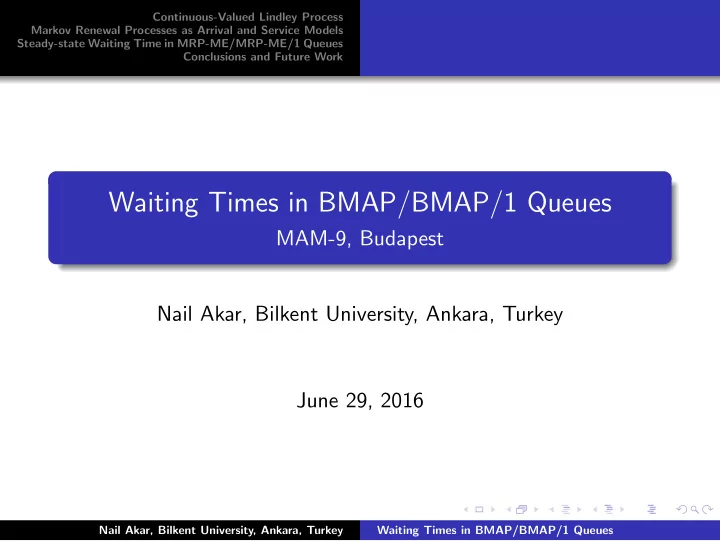 Continuous-Valued Lindley Process
Markov Renewal Processes as Arrival and Service Models
Steady-state Waiting Time in MRP-ME/MRP-ME/1 Queues
Conclusions and Future Work

Waiting Times in BMAP/BMAP/1 Queues
MAM-9, Budapest

Nail Akar, Bilkent University, Ankara, Turkey

June 29, 2016

Nail Akar, Bilkent University, Ankara, Turkey Waiting Times in BMAP/BMAP/1 Queues